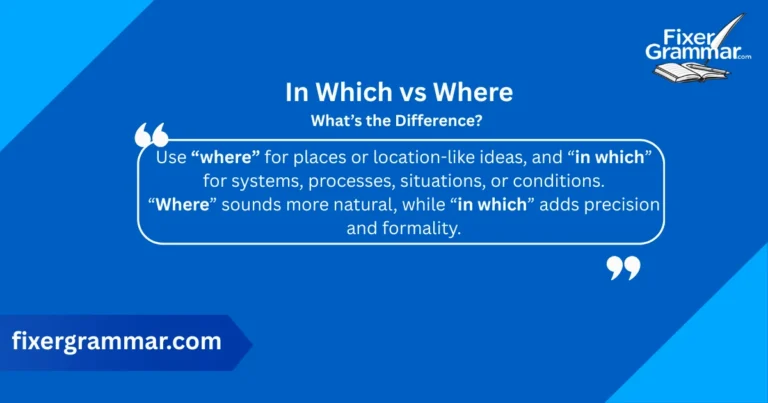 Fixer Grammar.com

In Which vs Where

What's the Difference?

Use "where" for places or location-like ideas, and "in which" for systems, processes, situations, or conditions. "Where" sounds more natural, while "in which" adds precision and formality.

fixergrammar.com